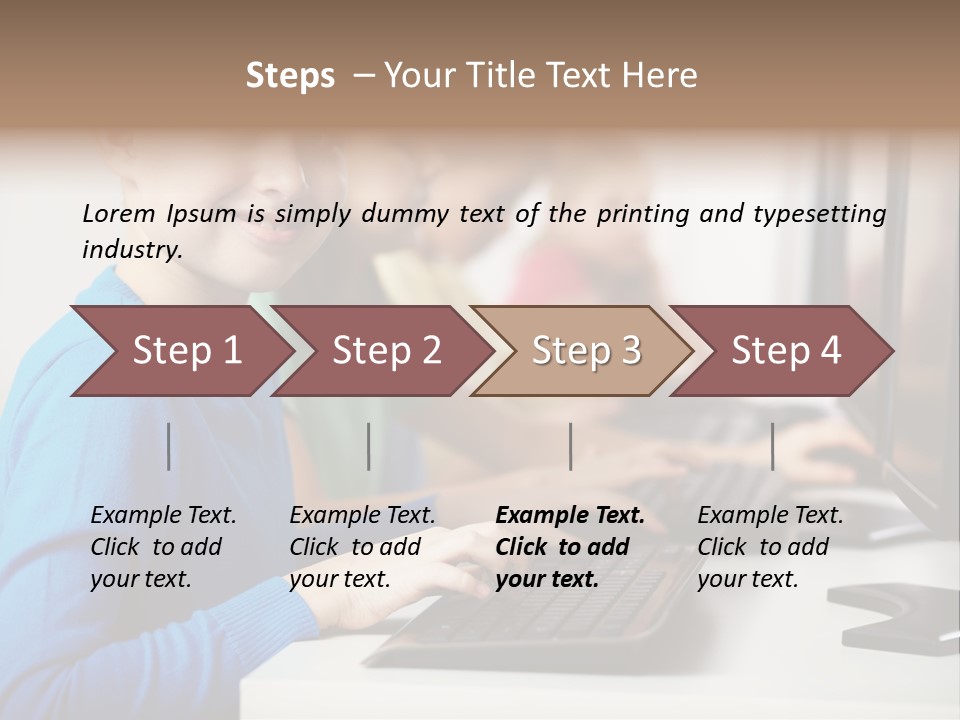 Steps – Your Title Text Here

Lorem Ipsum is simply dummy text of the printing and typesetting industry.

Step 1

Step 2

Step 3

Step 4

Example Text. Click to add your text.

Example Text. Click to add your text.

Example Text. Click to add your text.

Example Text. Click to add your text.